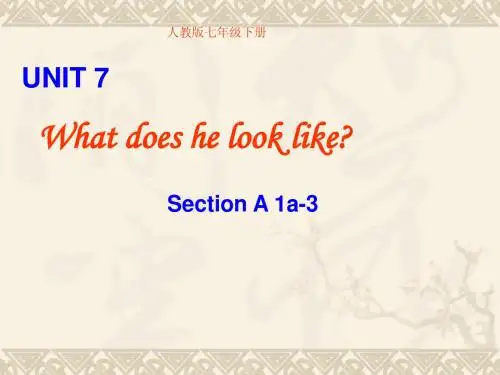 人教版七年级下册

UNIT 7

What does he look like?

Section A 1a-3